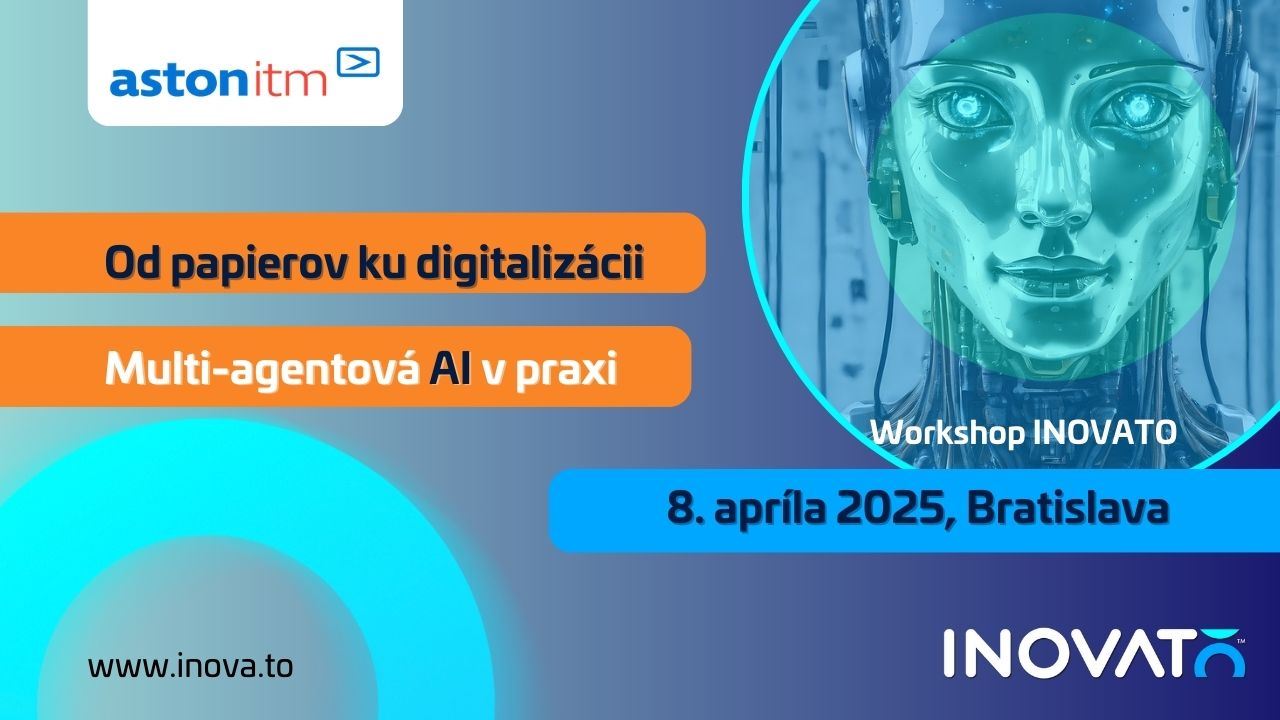 aston itm

Od papierov ku digitalizácii

Multi-agentová AI v praxi

Workshop INOVATO

8. apríla 2025, Bratislava

www.inova.to

INOVATO™